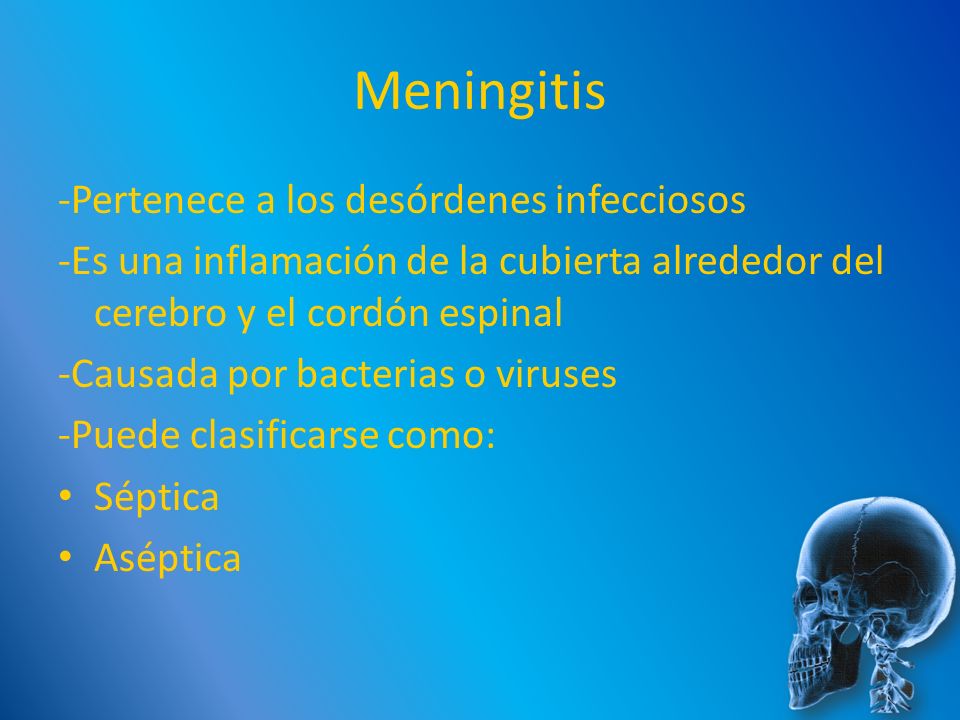 Meningitis

-Pertenece a los desórdenes infecciosos

-Es una inflamación de la cubierta alrededor del cerebro y el cordón espinal

-Causada por bacterias o viruses

-Puede clasificarse como:

• Séptica
• Aséptica